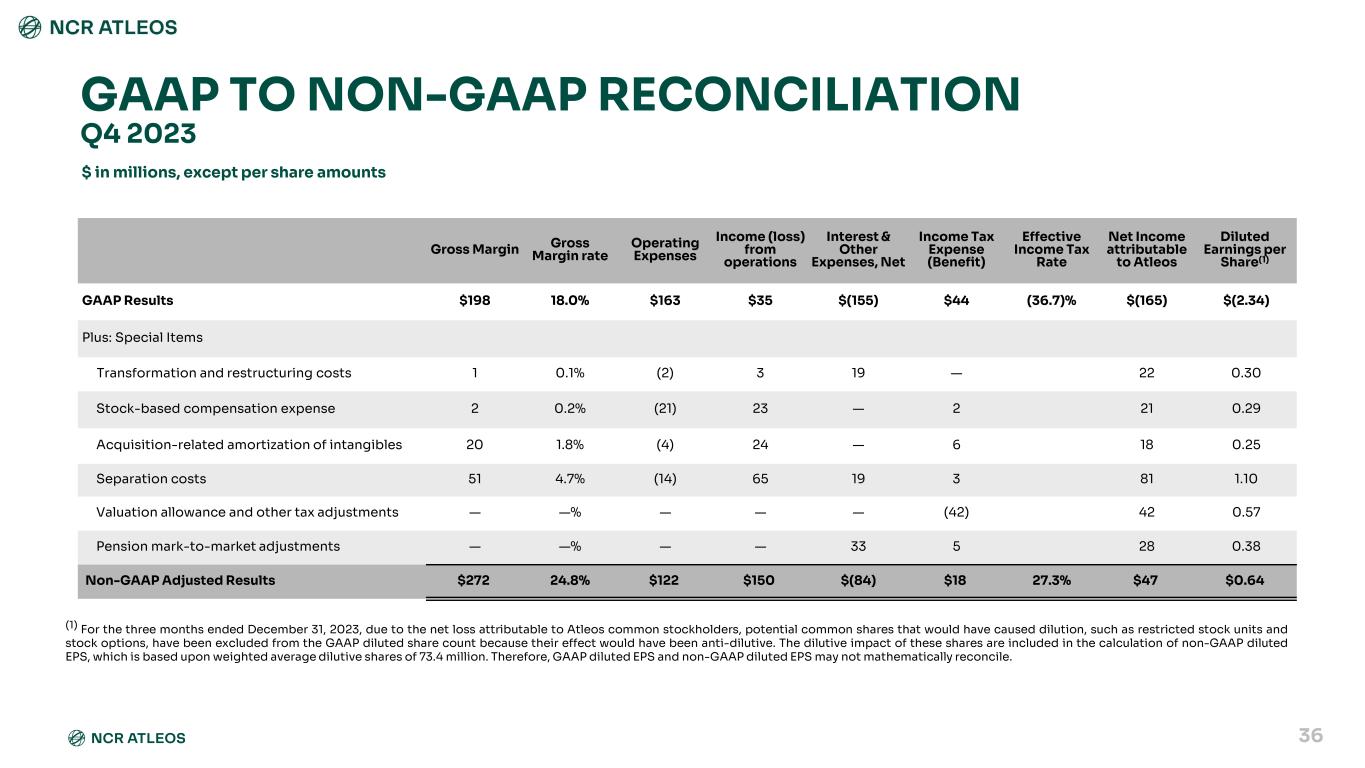 NCR ATLEOS

GAAP TO NON-GAAP RECONCILIATION
Q4 2023

$ in millions, except per share amounts

| | Gross Margin | Gross Margin rate | Operating Expenses | Income (loss) from operations | Interest & Other Expenses, Net | Income Tax Expense (Benefit) | Effective Income Tax Rate | Net Income attributable to Atleos | Diluted Earnings per Share$^{(1)}$ |
|---|---|---|---|---|---|---|---|---|---|
| GAAP Results | $198 | 18.0% | $163 | $35 | $(155) | $44 | (36.7)% | $(165) | $(2.34) |
| Plus: Special Items | | | | | | | | | |
| Transformation and restructuring costs | 1 | 0.1% | (2) | 3 | 19 | — | | 22 | 0.30 |
| Stock-based compensation expense | 2 | 0.2% | (21) | 23 | — | 2 | | 21 | 0.29 |
| Acquisition-related amortization of intangibles | 20 | 1.8% | (4) | 24 | — | 6 | | 18 | 0.25 |
| Separation costs | 51 | 4.7% | (14) | 65 | 19 | 3 | | 81 | 1.10 |
| Valuation allowance and other tax adjustments | — | —% | — | — | — | (42) | | 42 | 0.57 |
| Pension mark-to-market adjustments | — | —% | — | — | 33 | 5 | | 28 | 0.38 |
| Non-GAAP Adjusted Results | $272 | 24.8% | $122 | $150 | $(84) | $18 | 27.3% | $47 | $0.64 |

$^{(1)}$ For the three months ended December 31, 2023, due to the net loss attributable to Atleos common stockholders, potential common shares that would have caused dilution, such as restricted stock units and stock options, have been excluded from the GAAP diluted share count because their effect would have been anti-dilutive. The dilutive impact of these shares are included in the calculation of non-GAAP diluted EPS, which is based upon weighted average dilutive shares of 73.4 million. Therefore, GAAP diluted EPS and non-GAAP diluted EPS may not mathematically reconcile.

NCR ATLEOS

36